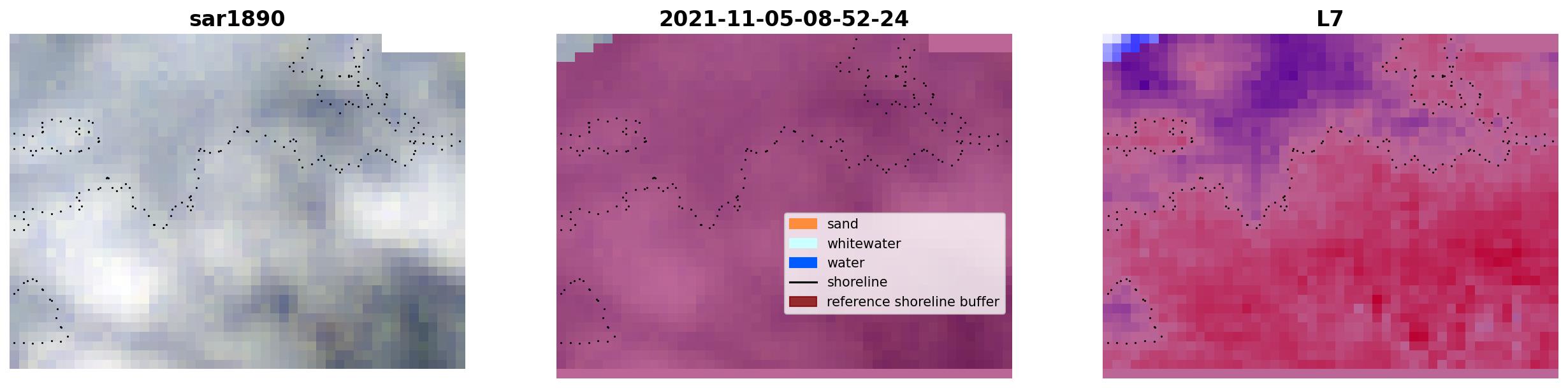 sar1890

2021-11-05-08-52-24

sand
whitewater
water
shoreline
reference shoreline buffer

L7